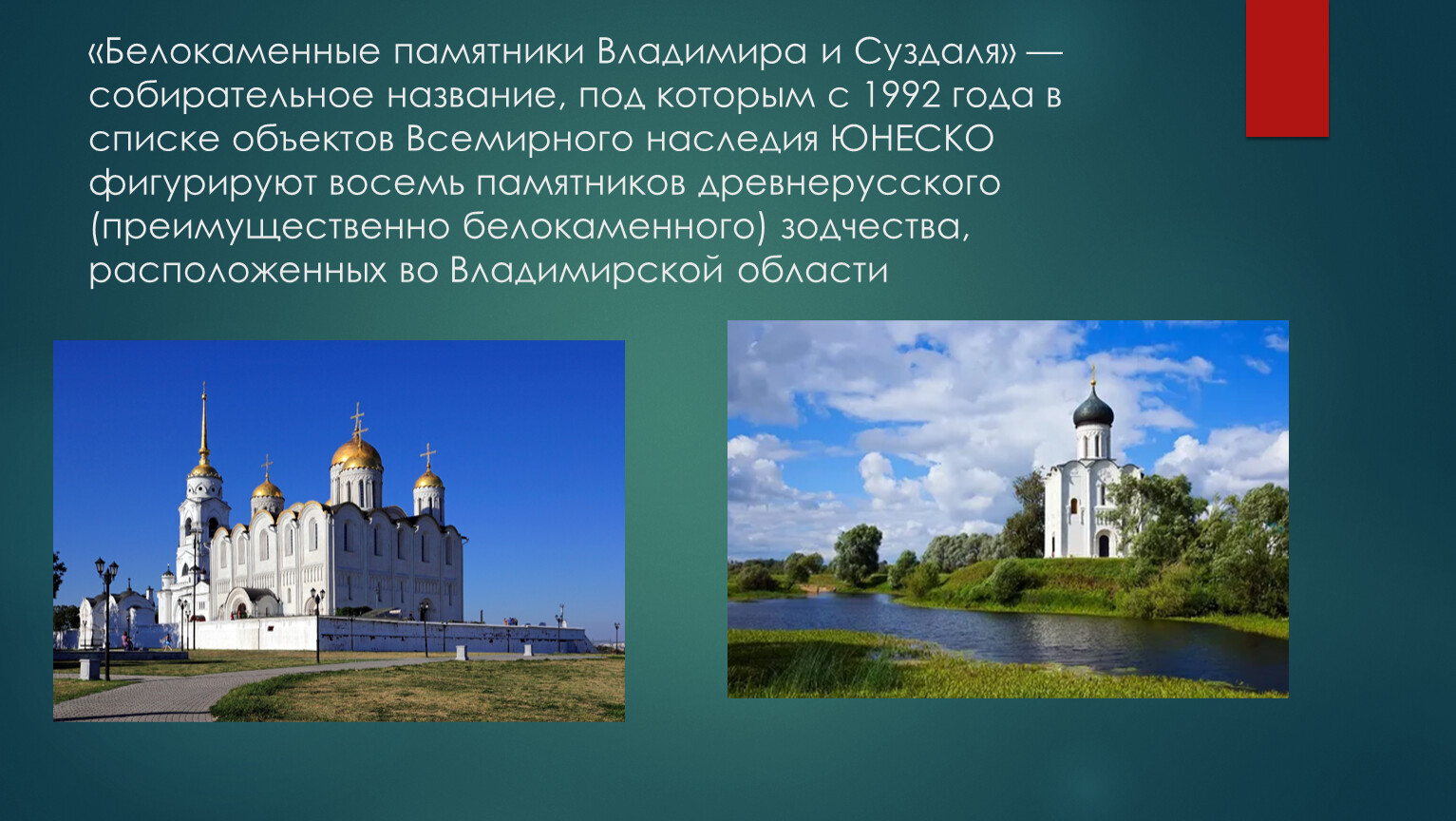 «Белокаменные памятники Владимира и Суздаля» — собирательное название, под которым с 1992 года в списке объектов Всемирного наследия ЮНЕСКО фигурируют восемь памятников древнерусского (преимущественно белокаменного) зодчества, расположенных во Владимирской области